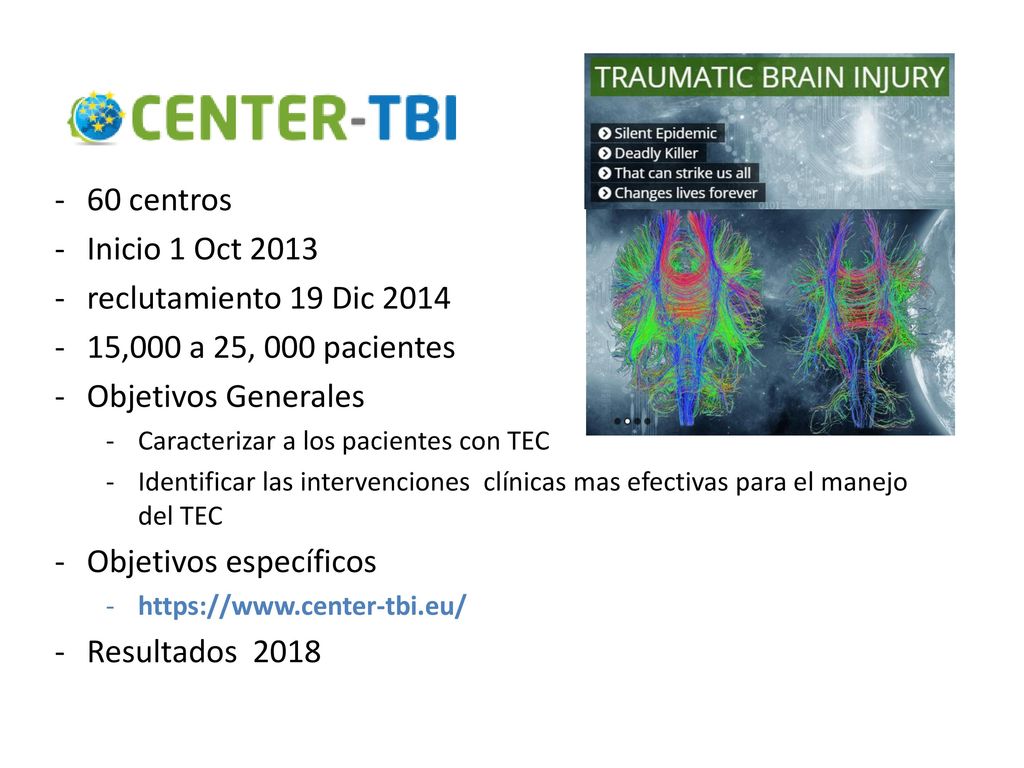 CENTER-TBI

TRAUMATIC BRAIN INJURY

Silent Epidemic
Deadly Killer
That can strike us all
Changes lives forever

- 60 centros
- Inicio 1 Oct 2013
- reclutamiento 19 Dic 2014
- 15,000 a 25, 000 pacientes
- Objetivos Generales
  - Caracterizar a los pacientes con TEC
  - Identificar las intervenciones clínicas mas efectivas para el manejo del TEC
- Objetivos específicos
  - https://www.center-tbi.eu/
- Resultados 2018